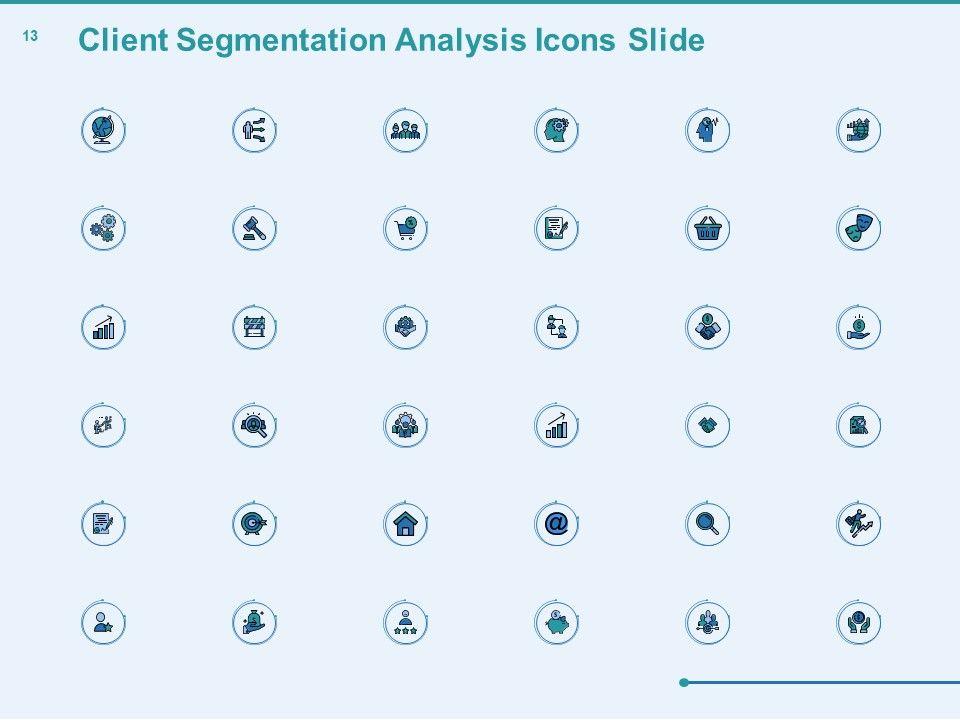 13

Client Segmentation Analysis Icons Slide